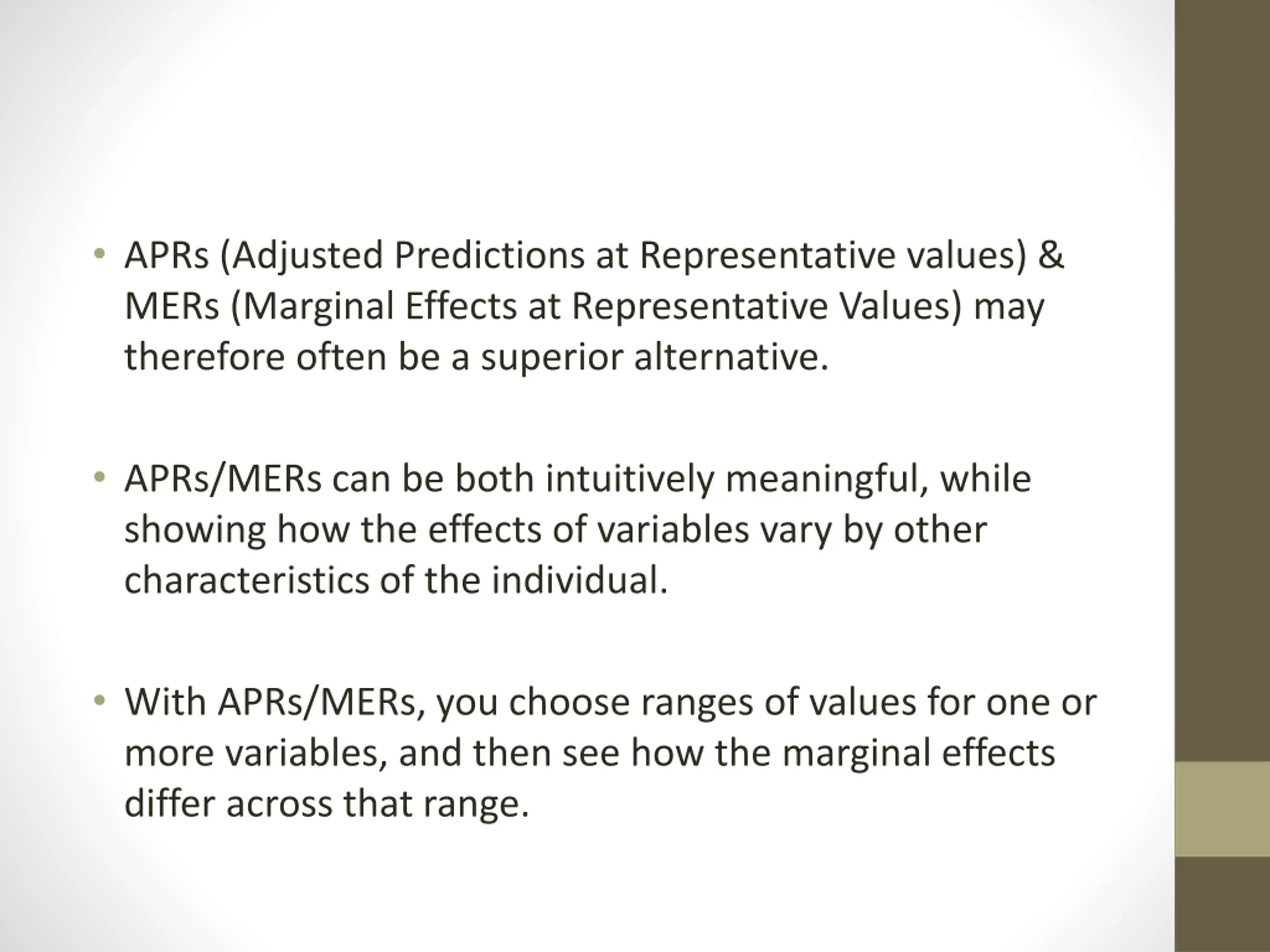 • APRs (Adjusted Predictions at Representative values) & MERs (Marginal Effects at Representative Values) may therefore often be a superior alternative.

• APRs/MERs can be both intuitively meaningful, while showing how the effects of variables vary by other characteristics of the individual.

• With APRs/MERs, you choose ranges of values for one or more variables, and then see how the marginal effects differ across that range.